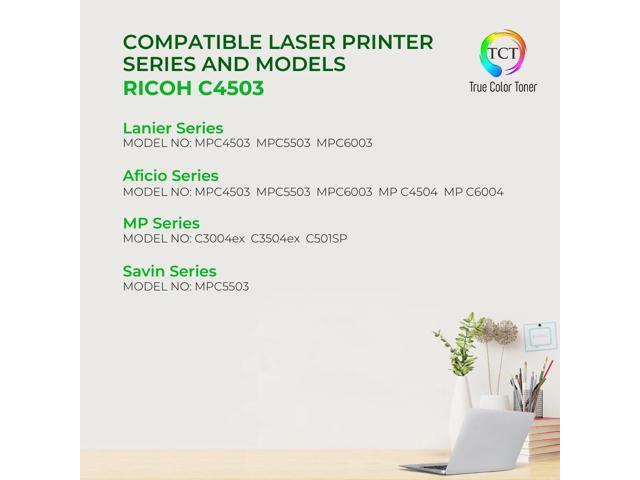 COMPATIBLE LASER PRINTER SERIES AND MODELS
RICOH C4503

TCT
True Color Toner

Lanier Series
MODEL NO: MPC4503 MPC5503 MPC6003

Aficio Series
MODEL NO: MPC4503 MPC5503 MPC6003 MP C4504 MP C6004

MP Series
MODEL NO: C3004ex C3504ex C501SP

Savin Series
MODEL NO: MPC5503